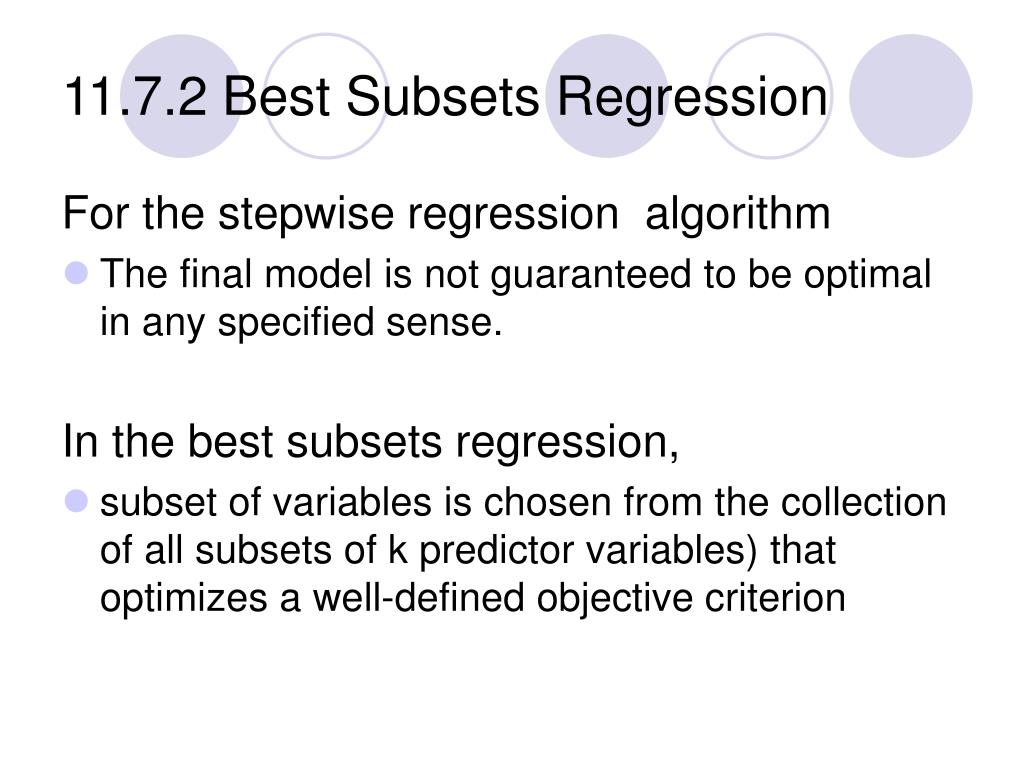 11.7.2 Best Subsets Regression

For the stepwise regression  algorithm

The final model is not guaranteed to be optimal in any specified sense.

In the best subsets regression,

subset of variables is chosen from the collection of all subsets of k predictor variables) that optimizes a well-defined objective criterion